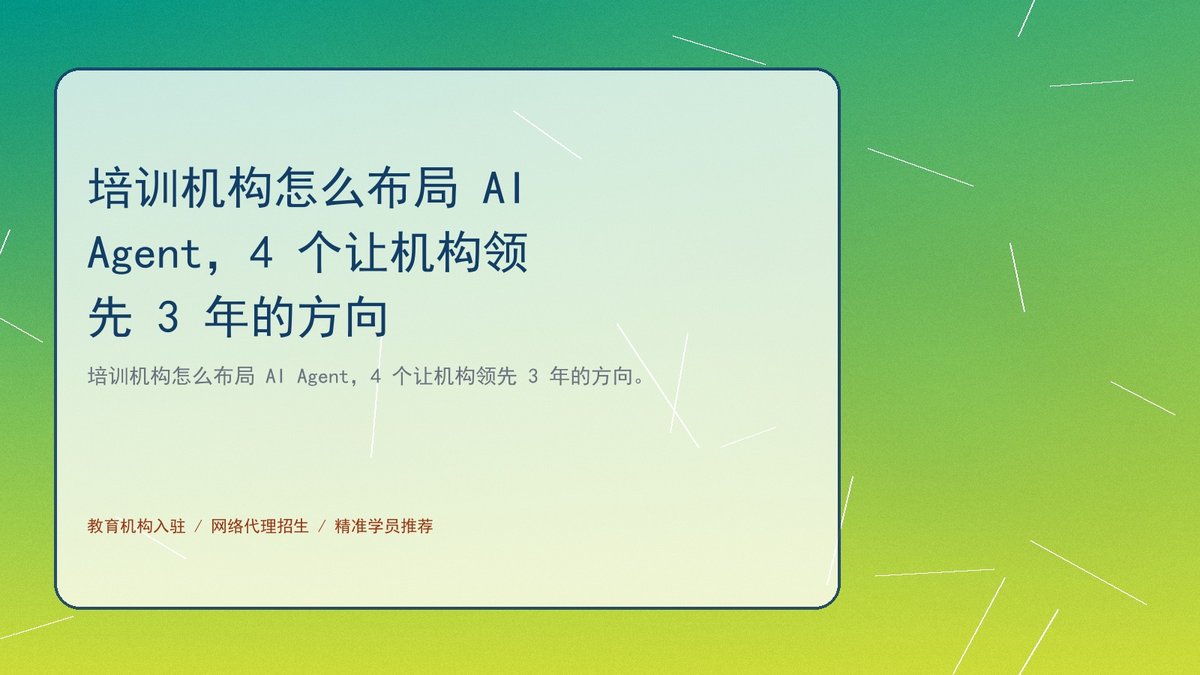 培训机构怎么布局 AI Agent，4 个让机构领先 3 年的方向

培训机构怎么布局 AI Agent，4 个让机构领先 3 年的方向。

教育机构入驻 / 网络代理招生 / 精准学员推荐